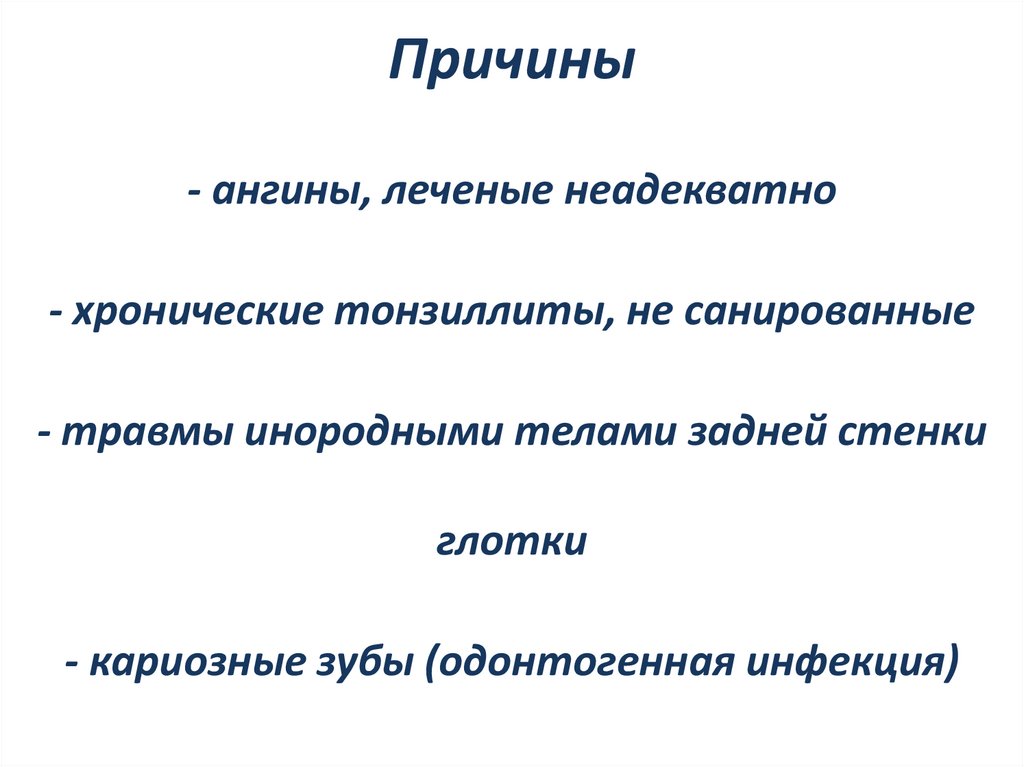 Причины

- ангины, леченые неадекватно

- хронические тонзиллиты, не санированные

- травмы инородными телами задней стенки глотки

- кариозные зубы (одонтогенная инфекция)